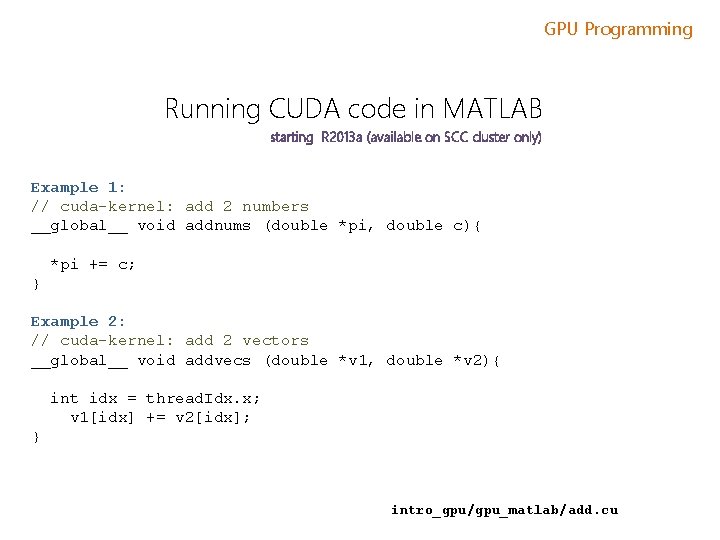 GPU Programming

Running CUDA code in MATLAB

starting R2013a (available on SCC cluster only)

Example 1:
// cuda-kernel: add 2 numbers
__global__ void addnums (double *pi, double c){

*pi += c;
}

Example 2:
// cuda-kernel: add 2 vectors
__global__ void addvecs (double *v1, double *v2){

int idx = threadIdx.x;
v1[idx] += v2[idx];
}

intro_gpu/gpu_matlab/add.cu